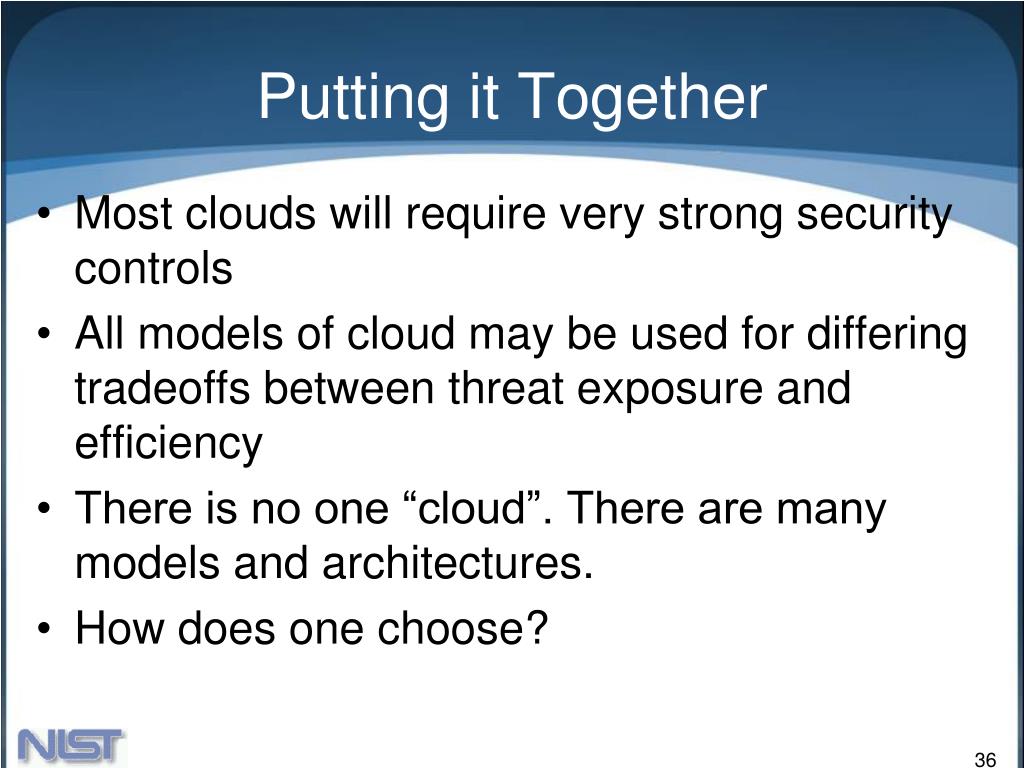 Putting it Together

• Most clouds will require very strong security controls
• All models of cloud may be used for differing tradeoffs between threat exposure and efficiency
• There is no one “cloud”. There are many models and architectures.
• How does one choose?

NIST

36